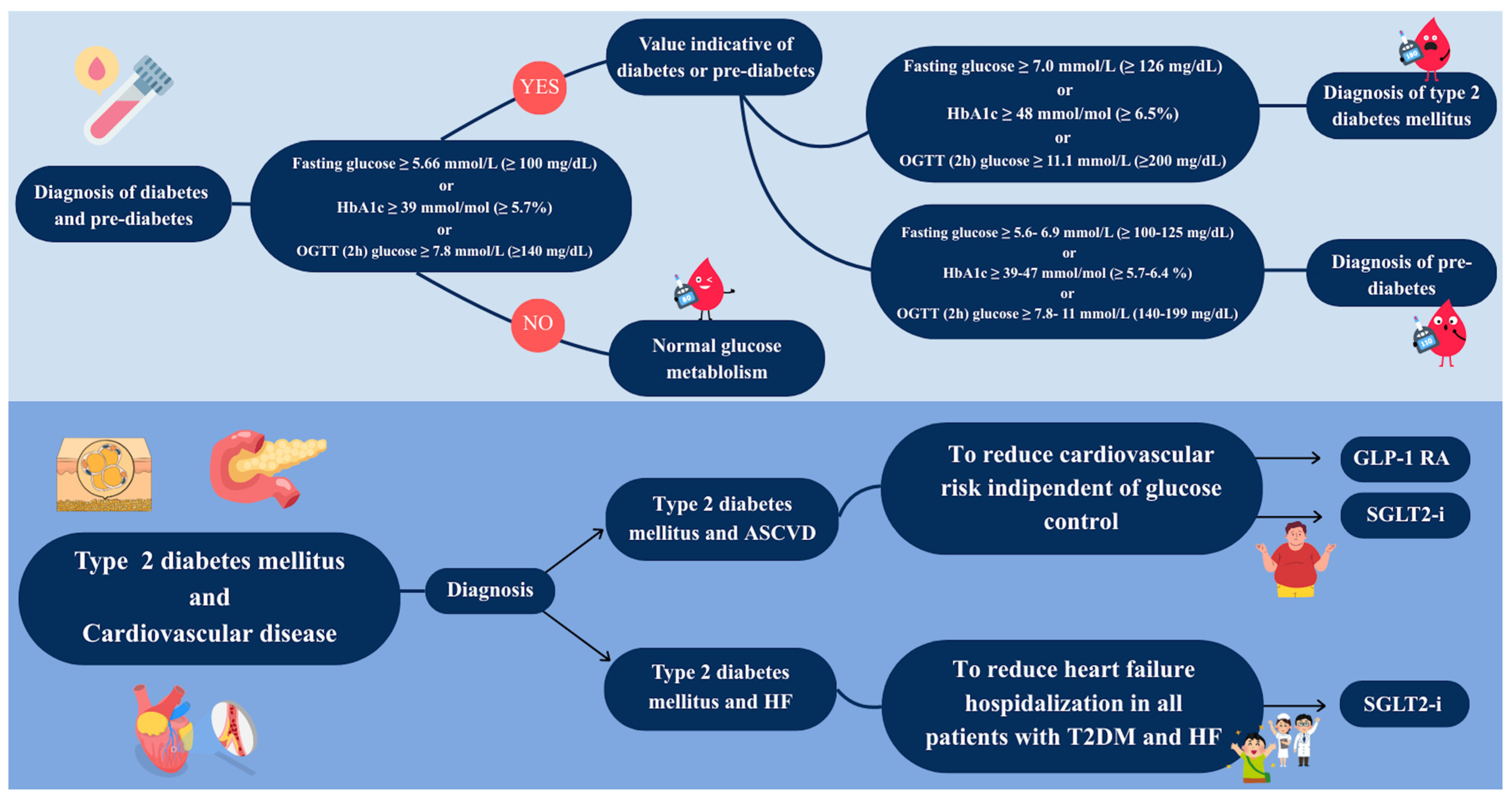 Diagnosis of diabetes and pre-diabetes

Fasting glucose ≥ 5.66 mmol/L (≥ 100 mg/dL)
or
HbA1c ≥ 39 mmol/mol (≥ 5.7%)
or
OGTT (2h) glucose ≥ 7.8 mmol/L (≥140 mg/dL)

YES

Value indicative of diabetes or pre-diabetes

Fasting glucose ≥ 7.0 mmol/L (≥ 126 mg/dL)
or
HbA1c ≥ 48 mmol/mol (≥ 6.5%)
or
OGTT (2h) glucose ≥ 11.1 mmol/L (≥200 mg/dL)

Diagnosis of type 2 diabetes mellitus

Fasting glucose ≥ 5.6- 6.9 mmol/L (≥ 100-125 mg/dL)
or
HbA1c ≥ 39-47 mmol/mol (≥ 5.7-6.4 %)
or
OGTT (2h) glucose ≥ 7.8- 11 mmol/L (140-199 mg/dL)

Diagnosis of pre-diabetes

NO

Normal glucose metablolism

Type 2 diabetes mellitus and Cardiovascular disease

Diagnosis

Type 2 diabetes mellitus and ASCVD

To reduce cardiovascular risk indipendent of glucose control

GLP-1 RA

SGLT2-i

Type 2 diabetes mellitus and HF

To reduce heart failure hospidalization in all patients with T2DM and HF

SGLT2-i